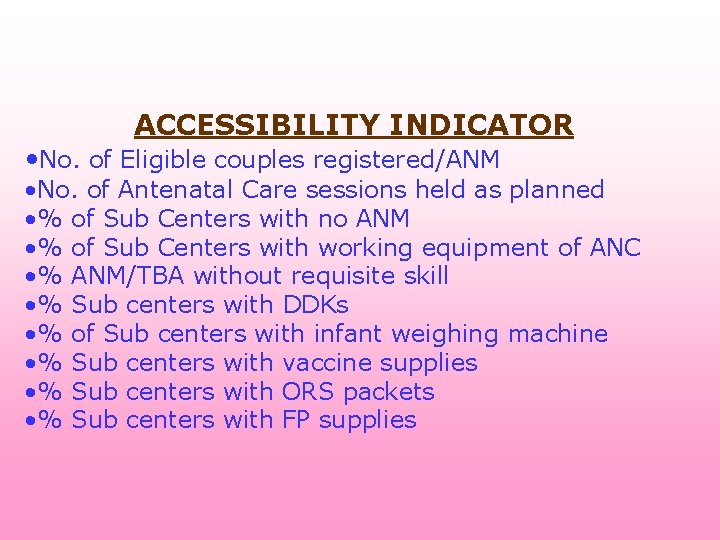 ACCESSIBILITY INDICATOR

•No. of Eligible couples registered/ANM
•No. of Antenatal Care sessions held as planned
•% of Sub Centers with no ANM
•% of Sub Centers with working equipment of ANC
•% ANM/TBA without requisite skill
•% Sub centers with DDKs
•% of Sub centers with infant weighing machine
•% Sub centers with vaccine supplies
•% Sub centers with ORS packets
•% Sub centers with FP supplies